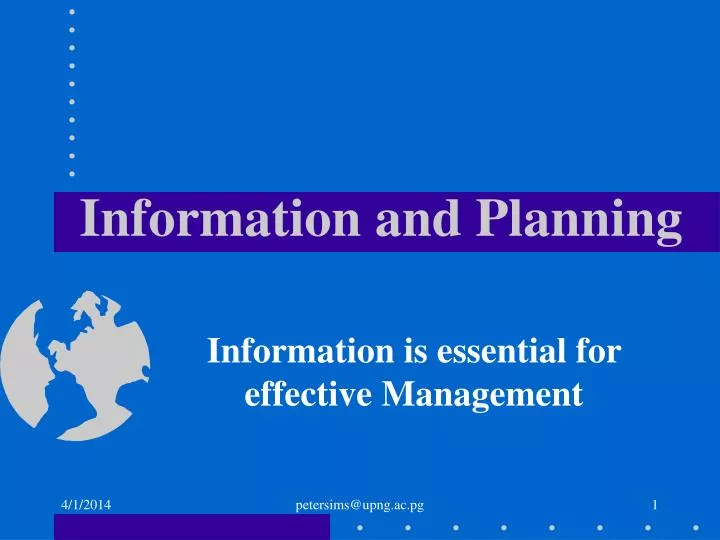 Information and Planning

Information is essential for effective Management

4/1/2014

petersims@upng.ac.pg

1